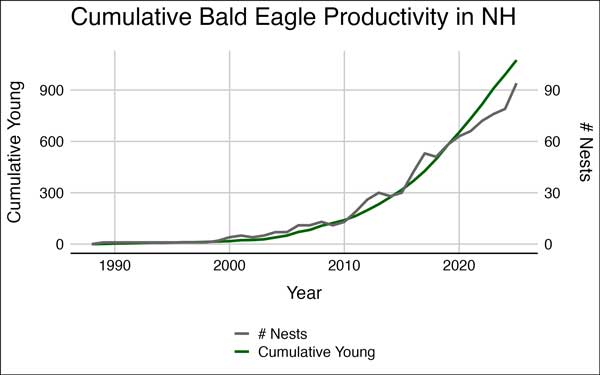 Cumulative Bald Eagle Productivity in NH

Cumulative Young

900
600
300
0

# Nests

90
60
30
0

1990
2000
2010
2020

Year

# Nests
Cumulative Young